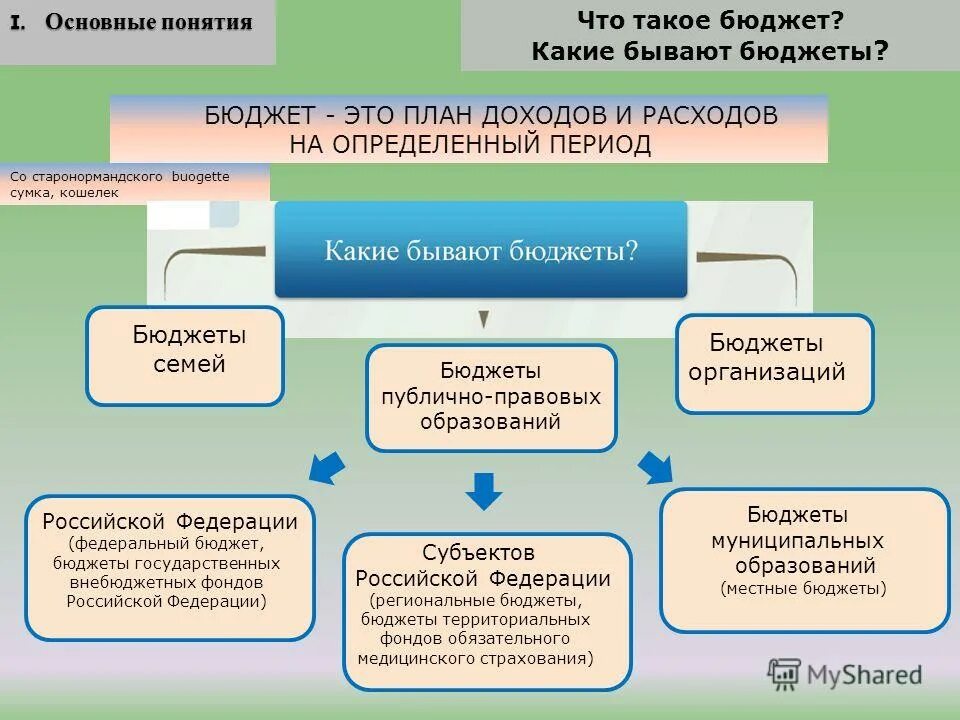 I. Основные понятия

Что такое бюджет?
Какие бывают бюджеты?

БЮДЖЕТ - ЭТО ПЛАН ДОХОДОВ И РАСХОДОВ НА ОПРЕДЕЛЕННЫЙ ПЕРИОД

Со старонормандского buogette
сумка, кошелек

Какие бывают бюджеты?

Бюджеты семей

Бюджеты публично-правовых образований

Бюджеты организаций

Российской Федерации
(федеральный бюджет, бюджеты государственных внебюджетных фондов Российской Федерации)

Субъектов Российской Федерации
(региональные бюджеты, бюджеты территориальных фондов обязательного медицинского страхования)

Бюджеты муниципальных образований
(местные бюджеты)

MyShared